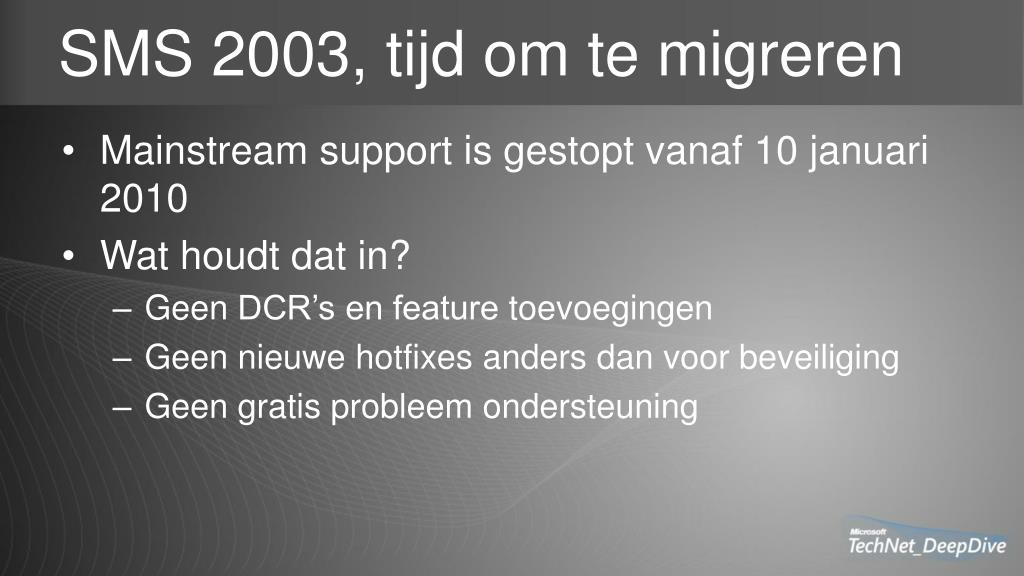 SMS 2003, tijd om te migreren

• Mainstream support is gestopt vanaf 10 januari 2010
• Wat houdt dat in?
– Geen DCR’s en feature toevoegingen
– Geen nieuwe hotfixes anders dan voor beveiliging
– Geen gratis probleem ondersteuning

Microsoft
TechNet_DeepDive